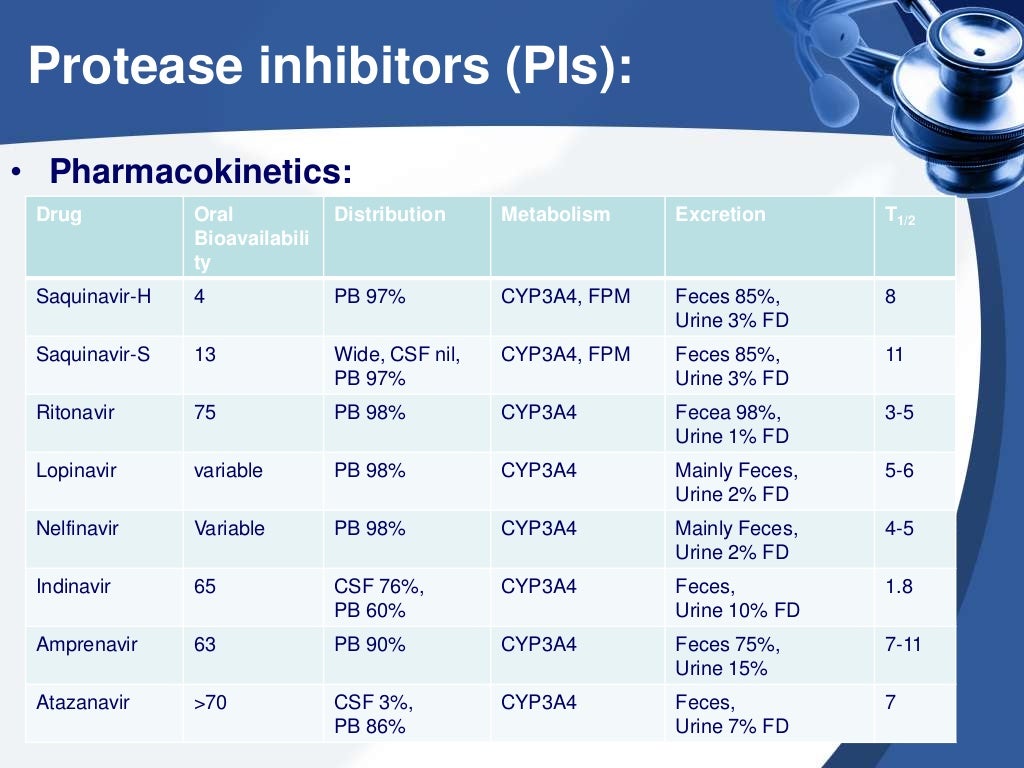 Protease inhibitors (PIs):

• Pharmacokinetics:

| Drug | Oral Bioavailability | Distribution | Metabolism | Excretion | $T_{1/2}$ |
|---|---|---|---|---|---|
| Saquinavir-H | 4 | PB 97% | CYP3A4, FPM | Feces 85%, Urine 3% FD | 8 |
| Saquinavir-S | 13 | Wide, CSF nil, PB 97% | CYP3A4, FPM | Feces 85%, Urine 3% FD | 11 |
| Ritonavir | 75 | PB 98% | CYP3A4 | Fecea 98%, Urine 1% FD | 3-5 |
| Lopinavir | variable | PB 98% | CYP3A4 | Mainly Feces, Urine 2% FD | 5-6 |
| Nelfinavir | Variable | PB 98% | CYP3A4 | Mainly Feces, Urine 2% FD | 4-5 |
| Indinavir | 65 | CSF 76%, PB 60% | CYP3A4 | Feces, Urine 10% FD | 1.8 |
| Amprenavir | 63 | PB 90% | CYP3A4 | Feces 75%, Urine 15% | 7-11 |
| Atazanavir | >70 | CSF 3%, PB 86% | CYP3A4 | Feces, Urine 7% FD | 7 |